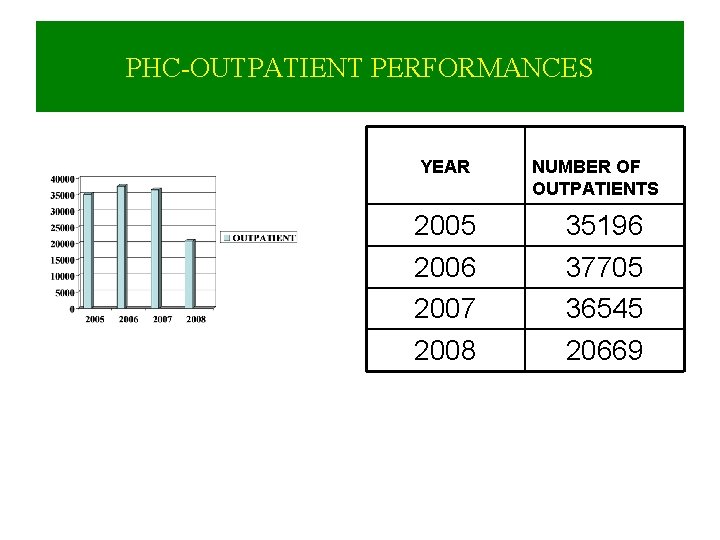 PHC-OUTPATIENT PERFORMANCES

40000
35000
30000
25000
20000
15000
10000
5000
0

2005 2006 2007 2008

OUTPATIENT

| YEAR | NUMBER OF OUTPATIENTS |
|---|---|
| 2005 | 35196 |
| 2006 | 37705 |
| 2007 | 36545 |
| 2008 | 20669 |